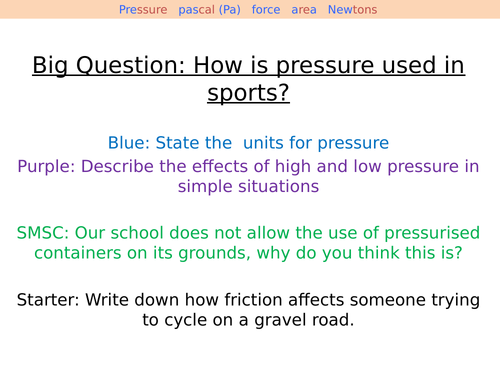 Pressure pascal (Pa) force area Newtons

Big Question: How is pressure used in sports?

Blue: State the units for pressure
Purple: Describe the effects of high and low pressure in simple situations

SMSC: Our school does not allow the use of pressurised containers on its grounds, why do you think this is?

Starter: Write down how friction affects someone trying to cycle on a gravel road.